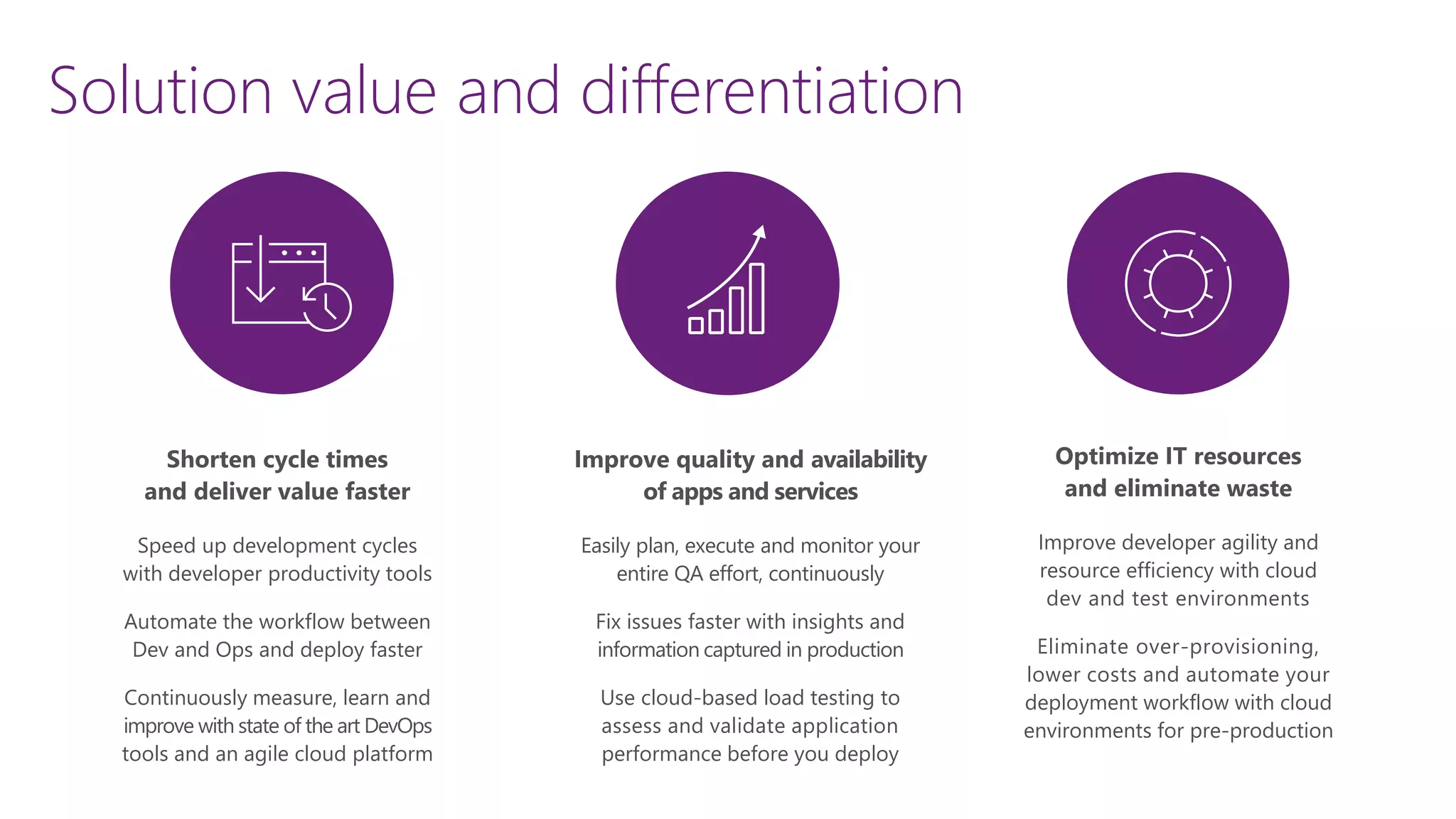 Solution value and differentiation

Shorten cycle times and deliver value faster

Speed up development cycles with developer productivity tools

Automate the workflow between Dev and Ops and deploy faster

Continuously measure, learn and improve with state of the art DevOps tools and an agile cloud platform

Improve quality and availability of apps and services

Easily plan, execute and monitor your entire QA effort, continuously

Fix issues faster with insights and information captured in production

Use cloud-based load testing to assess and validate application performance before you deploy

Optimize IT resources and eliminate waste

Improve developer agility and resource efficiency with cloud dev and test environments

Eliminate over-provisioning, lower costs and automate your deployment workflow with cloud environments for pre-production